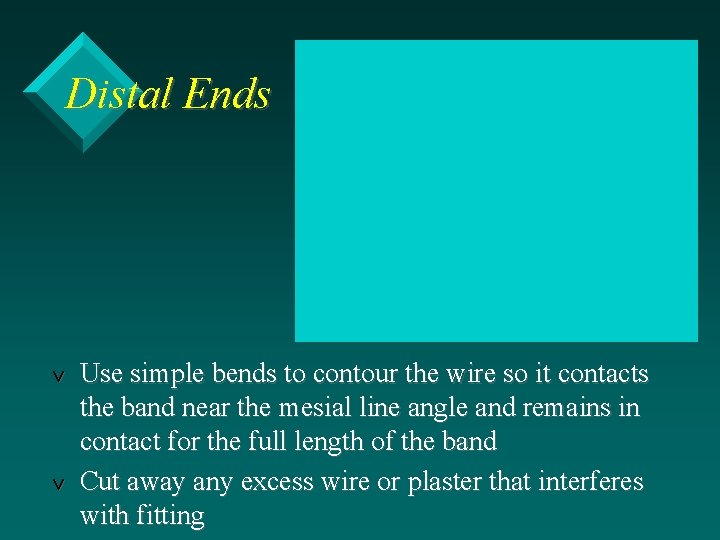 Distal Ends

v Use simple bends to contour the wire so it contacts the band near the mesial line angle and remains in contact for the full length of the band

v Cut away any excess wire or plaster that interferes with fitting